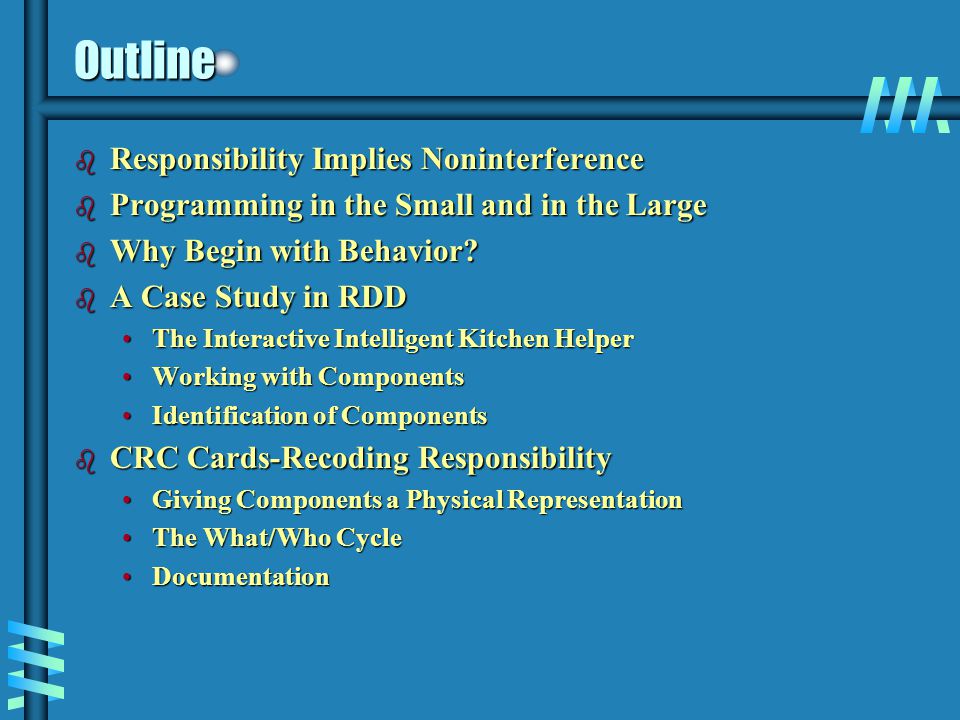 Outline

- Responsibility Implies Noninterference
- Programming in the Small and in the Large
- Why Begin with Behavior?
- A Case Study in RDD
  - The Interactive Intelligent Kitchen Helper
  - Working with Components
  - Identification of Components
- CRC Cards-Recoding Responsibility
  - Giving Components a Physical Representation
  - The What/Who Cycle
  - Documentation